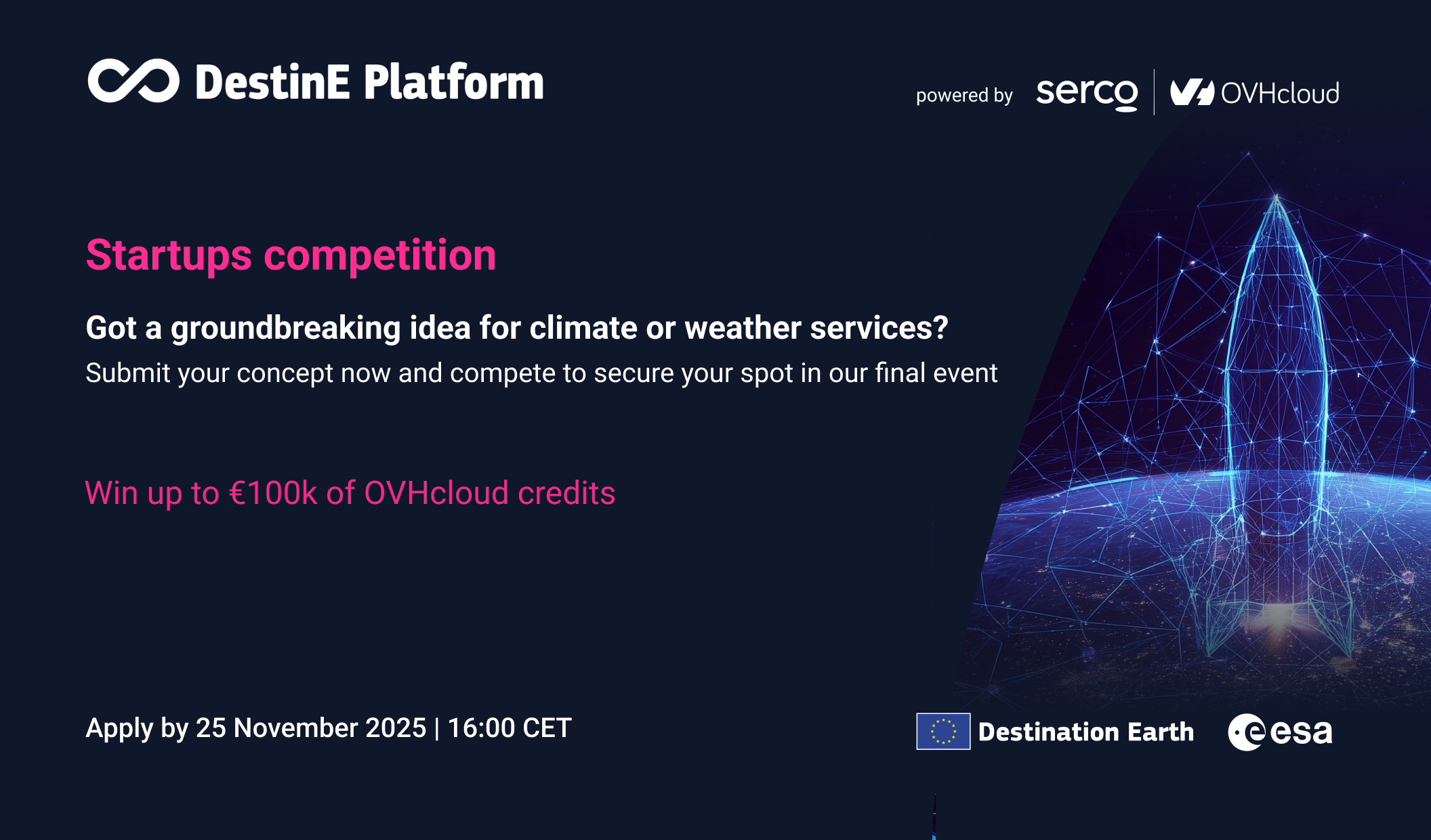 DestinE Platform

powered by serco | OVHcloud

Startups competition

Got a groundbreaking idea for climate or weather services?
Submit your concept now and compete to secure your spot in our final event

Win up to €100k of OVHcloud credits

Apply by 25 November 2025 | 16:00 CET

Destination Earth

esa